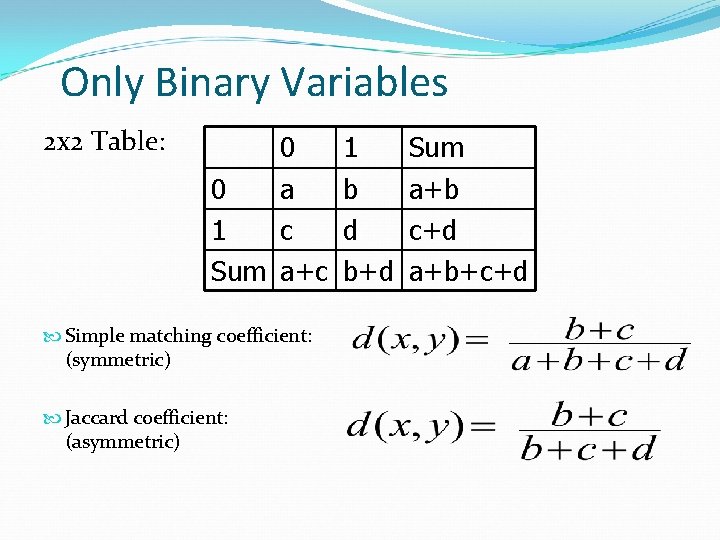 Only Binary Variables

2x2 Table:

| | 0 | 1 | Sum |
|---|---|---|---|
| 0 | a | b | a+b |
| 1 | c | d | c+d |
| Sum | a+c | b+d | a+b+c+d |

Simple matching coefficient: (symmetric)

$d(x, y) = \frac{b+c}{a+b+c+d}$

Jaccard coefficient: (asymmetric)

$d(x, y) = \frac{b+c}{b+c+d}$